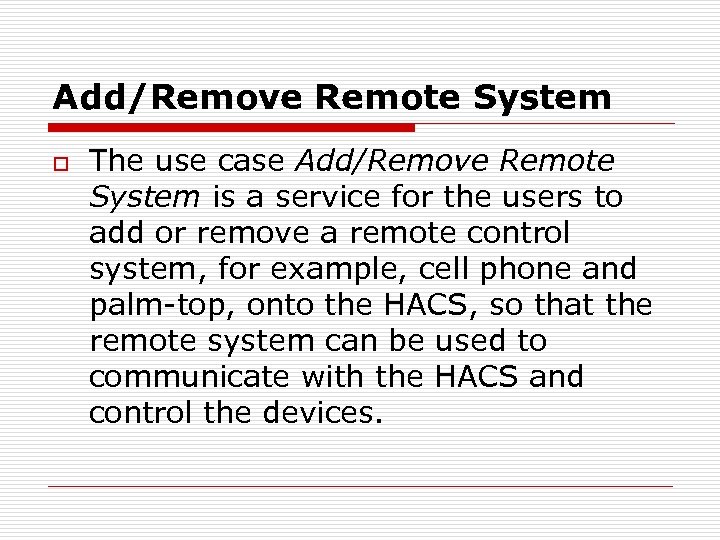 Add/Remove Remote System

The use case Add/Remove Remote System is a service for the users to add or remove a remote control system, for example, cell phone and palm-top, onto the HACS, so that the remote system can be used to communicate with the HACS and control the devices.